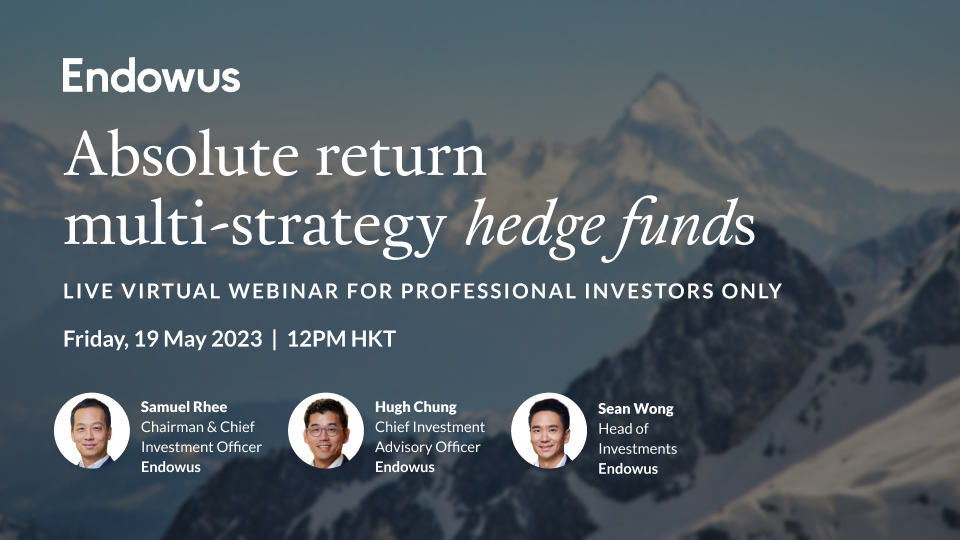 Endowus

Absolute return multi-strategy hedge funds

LIVE VIRTUAL WEBINAR FOR PROFESSIONAL INVESTORS ONLY

Friday, 19 May 2023 | 12PM HKT

Samuel Rhee
Chairman & Chief Investment Officer
Endowus

Hugh Chung
Chief Investment Advisory Officer
Endowus

Sean Wong
Head of Investments
Endowus